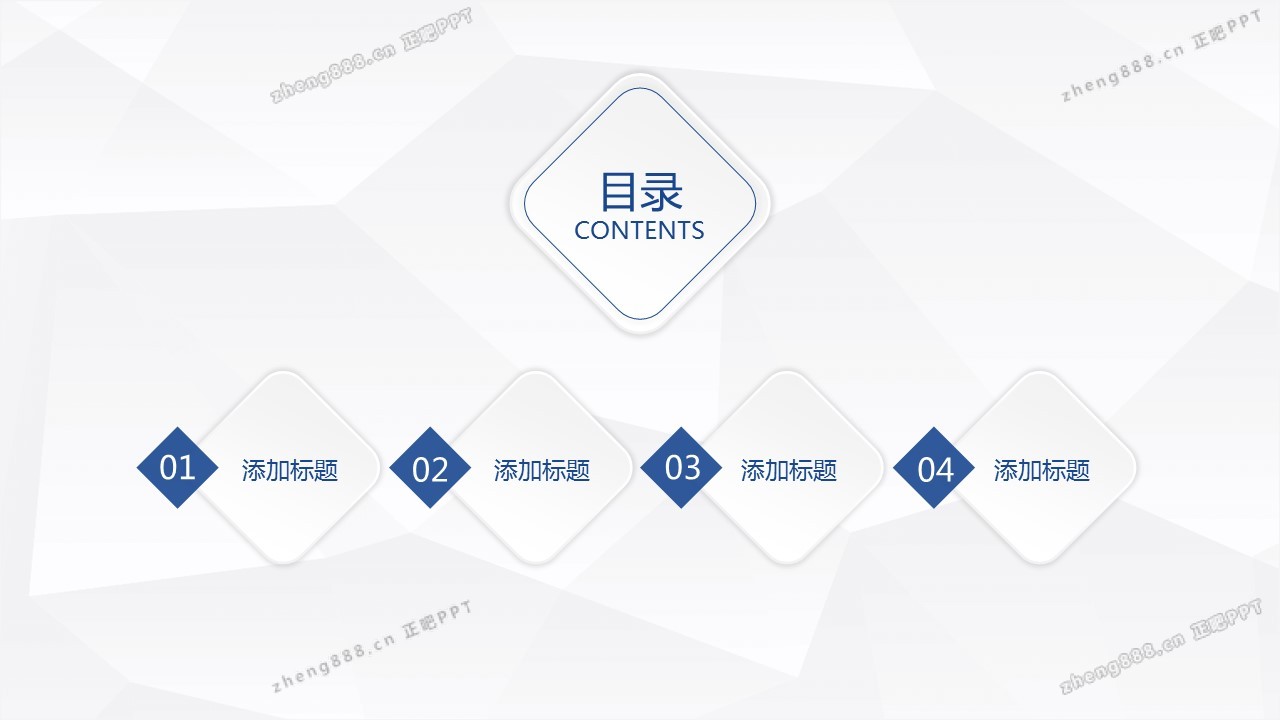 zheng888.cn 正吧PPT

zheng888.cn 正吧PPT

目录
CONTENTS

01 添加标题

02 添加标题

03 添加标题

04 添加标题

zheng888.cn 正吧PPT

zheng888.cn 正吧PPT